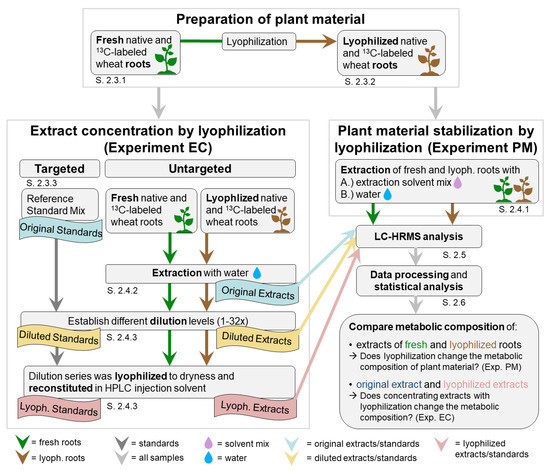 Preparation of plant material

Fresh native and $^{13}$C-labeled wheat roots

S. 2.3.1

Lyophilization

Lyophilized native and $^{13}$C-labeled wheat roots

S. 2.3.2

Extract concentration by lyophilization (Experiment EC)

Targeted

S. 2.3.3

Reference Standard Mix

Original Standards

Untargeted

Fresh native and $^{13}$C-labeled wheat roots

Lyophlized native and $^{13}$C-labeled wheat roots

Extraction with water

S. 2.4.2

Original Extracts

Establish different dilution levels (1-32x)

Diluted Standards

S. 2.4.3

Diluted Extracts

Dilution series was lyophilized to dryness and reconstituted in HPLC injection solvent

Lyoph. Standards

S. 2.4.3

Lyoph. Extracts

Plant material stabilization by lyophilization (Experiment PM)

Extraction of fresh and lyoph. roots with
A.) extraction solvent mix
B.) water

S. 2.4.1

LC-HRMS analysis

S. 2.5

Data processing and statistical analysis

S. 2.6

Compare metabolic composition of:

• extracts of fresh and lyophilized roots
→ Does lyophilization change the metabolic composition of plant material? (Exp. PM)

• original extract and lyophilized extracts
→ Does concentrating extracts with lyophilization change the metabolic composition? (Exp. EC)

= fresh roots
= lyoph. roots
= standards
= all samples
= solvent mix
= water
= original extracts/standards
= diluted extracts/standards
= lyophilized extracts/standards